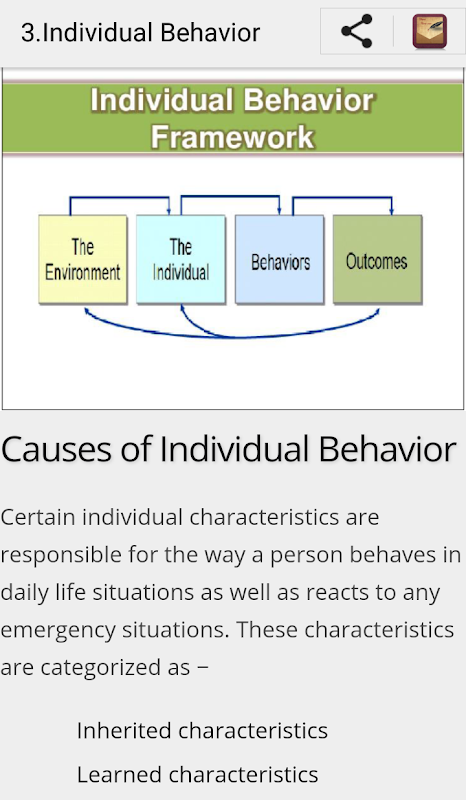 3.Individual Behavior

Individual Behavior Framework

The Environment

The Individual

Behaviors

Outcomes

Causes of Individual Behavior

Certain individual characteristics are responsible for the way a person behaves in daily life situations as well as reacts to any emergency situations. These characteristics are categorized as −

Inherited characteristics

Learned characteristics